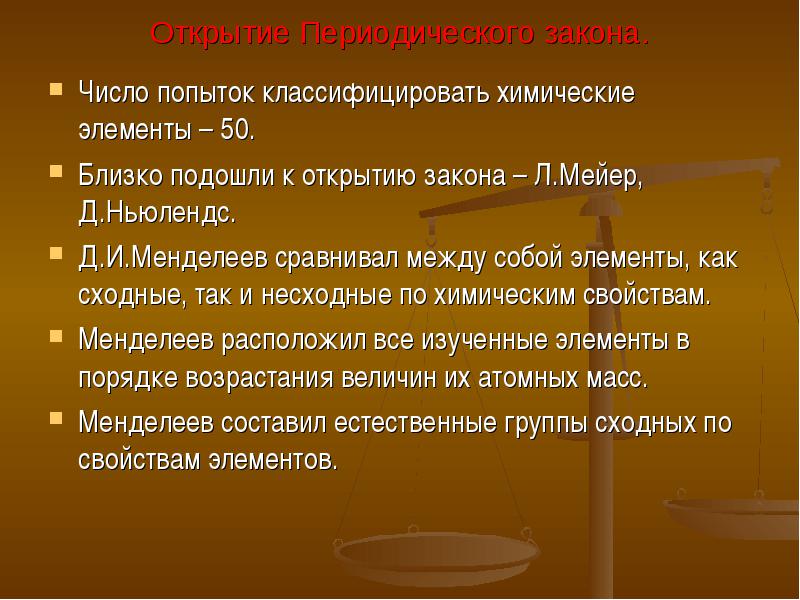 Открытие Периодического закона.

Число попыток классифицировать химические элементы – 50.

Близко подошли к открытию закона – Л.Мейер, Д.Ньюлендс.

Д.И.Менделеев сравнивал между собой элементы, как сходные, так и несходные по химическим свойствам.

Менделеев расположил все изученные элементы в порядке возрастания величин их атомных масс.

Менделеев составил естественные группы сходных по свойствам элементов.